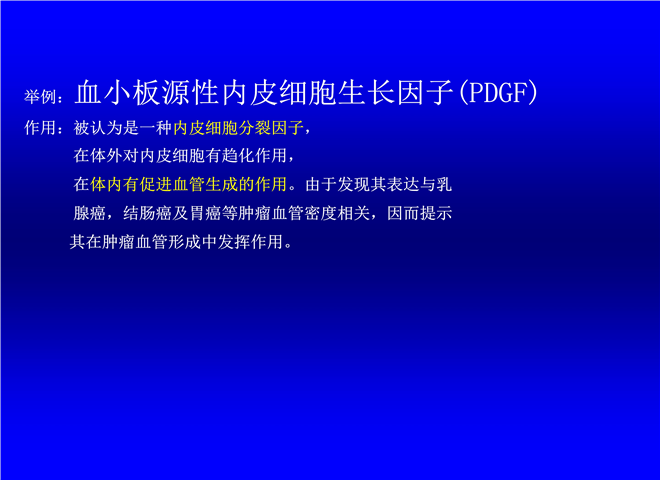 举例：血小板源性内皮细胞生长因子(PDGF)

作用：被认为是一种内皮细胞分裂因子，

在体外对内皮细胞有趋化作用，

在体内有促进血管生成的作用。由于发现其表达与乳腺癌，结肠癌及胃癌等肿瘤血管密度相关，因而提示其在肿瘤血管形成中发挥作用。